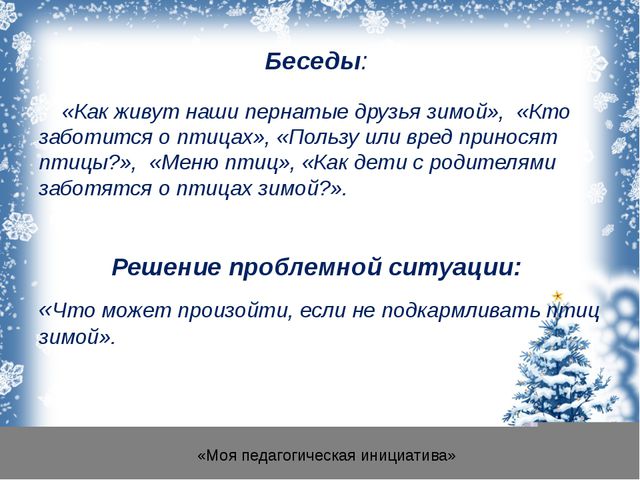 Беседы:

«Как живут наши пернатые друзья зимой», «Кто заботится о птицах», «Пользу или вред приносят птицы?», «Меню птиц», «Как дети с родителями заботятся о птицах зимой?».

Решение проблемной ситуации:

«Что может произойти, если не подкармливать птиц зимой».

«Моя педагогическая инициатива»